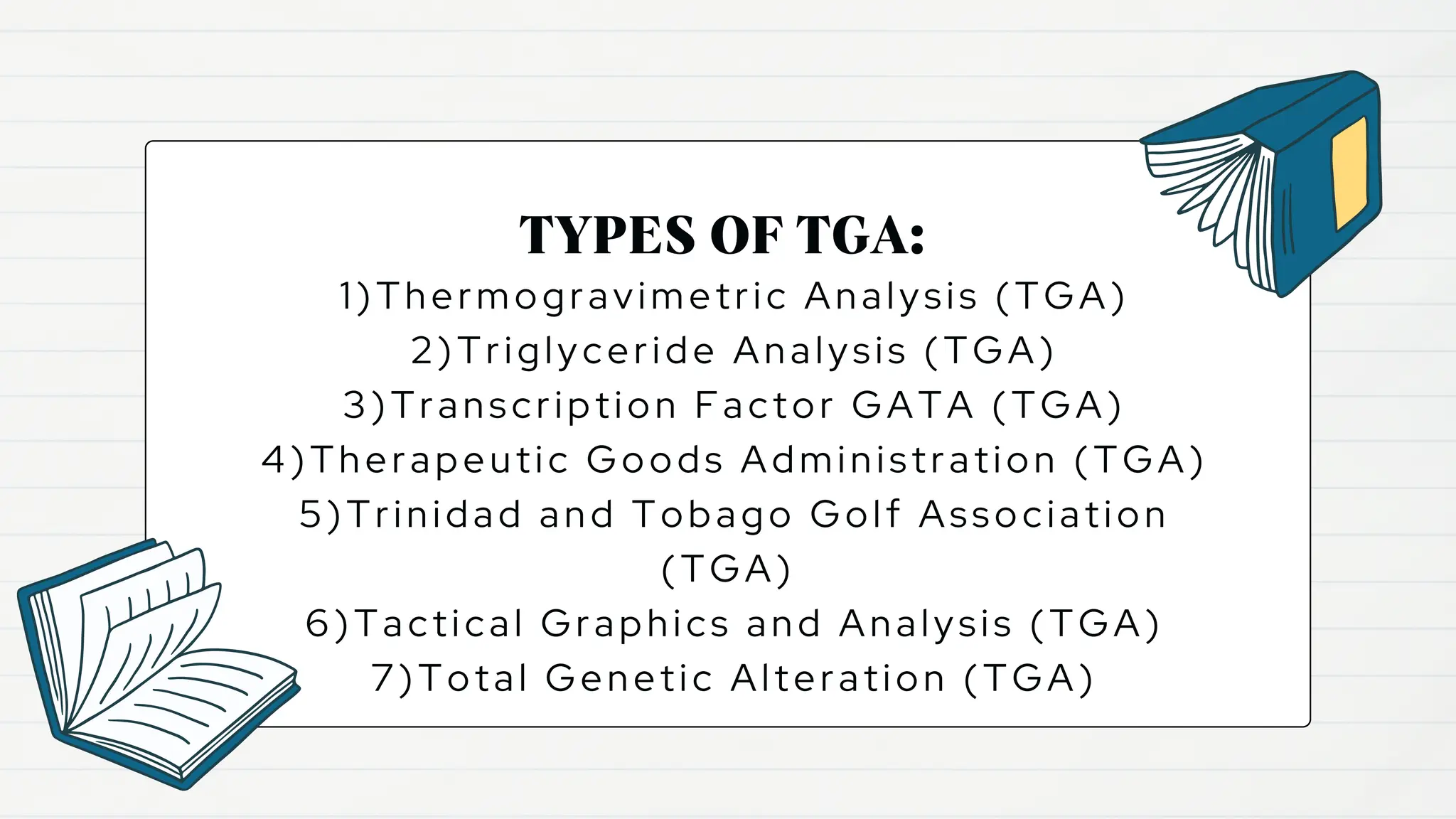 TYPES OF TGA:
1)Thermogravimetric Analysis (TGA)
2)Triglyceride Analysis (TGA)
3)Transcription Factor GATA (TGA)
4)Therapeutic Goods Administration (TGA)
5)Trinidad and Tobago Golf Association (TGA)
6)Tactical Graphics and Analysis (TGA)
7)Total Genetic Alteration (TGA)